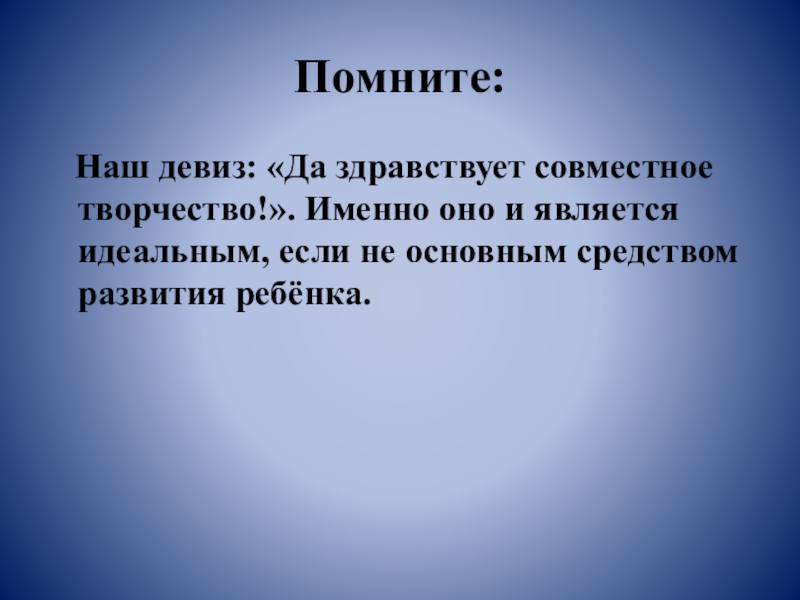 Помните:

Наш девиз: «Да здравствует совместное творчество!». Именно оно и является идеальным, если не основным средством развития ребёнка.